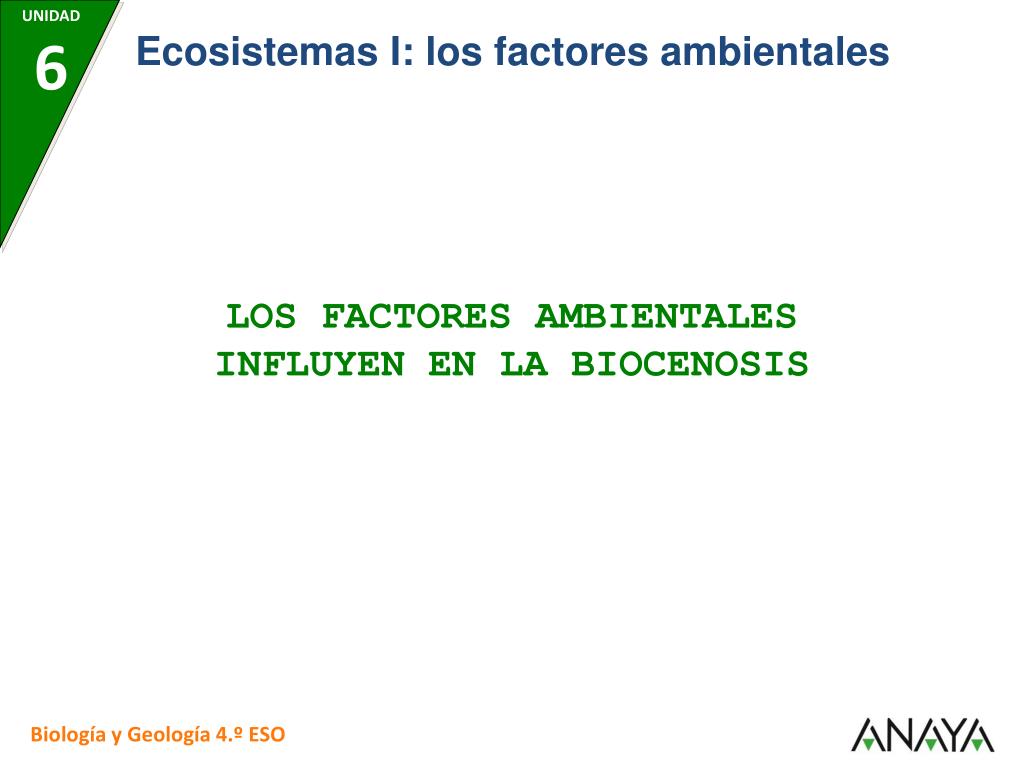 UNIDAD
6
Ecosistemas I: los factores ambientales

LOS FACTORES AMBIENTALES INFLUYEN EN LA BIOCENOSIS

Biología y Geología 4.º ESO

ANAYA